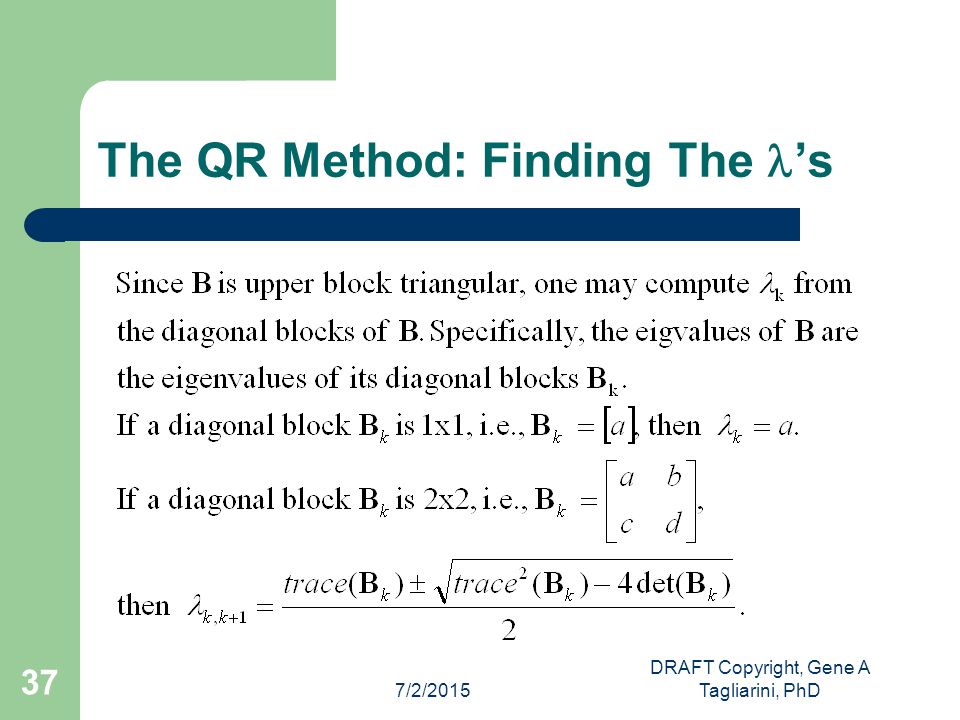 The QR Method: Finding The $\lambda$'s

Since $\mathbf{B}$ is upper block triangular, one may compute $\lambda_k$ from the diagonal blocks of $\mathbf{B}$. Specifically, the eigvalues of $\mathbf{B}$ are the eigenvalues of its diagonal blocks $\mathbf{B}_k$.
If a diagonal block $\mathbf{B}_k$ is 1x1, i.e., $\mathbf{B}_k = [a]$, then $\lambda_k = a$.

If a diagonal block $\mathbf{B}_k$ is 2x2, i.e., $\mathbf{B}_k = \begin{bmatrix} a & b \\ c & d \end{bmatrix}$,

then $\lambda_{k,k+1} = \frac{trace(\mathbf{B}_k) \pm \sqrt{trace^2(\mathbf{B}_k) - 4\det(\mathbf{B}_k)}}{2}$.

37

7/2/2015

DRAFT Copyright, Gene A Tagliarini, PhD